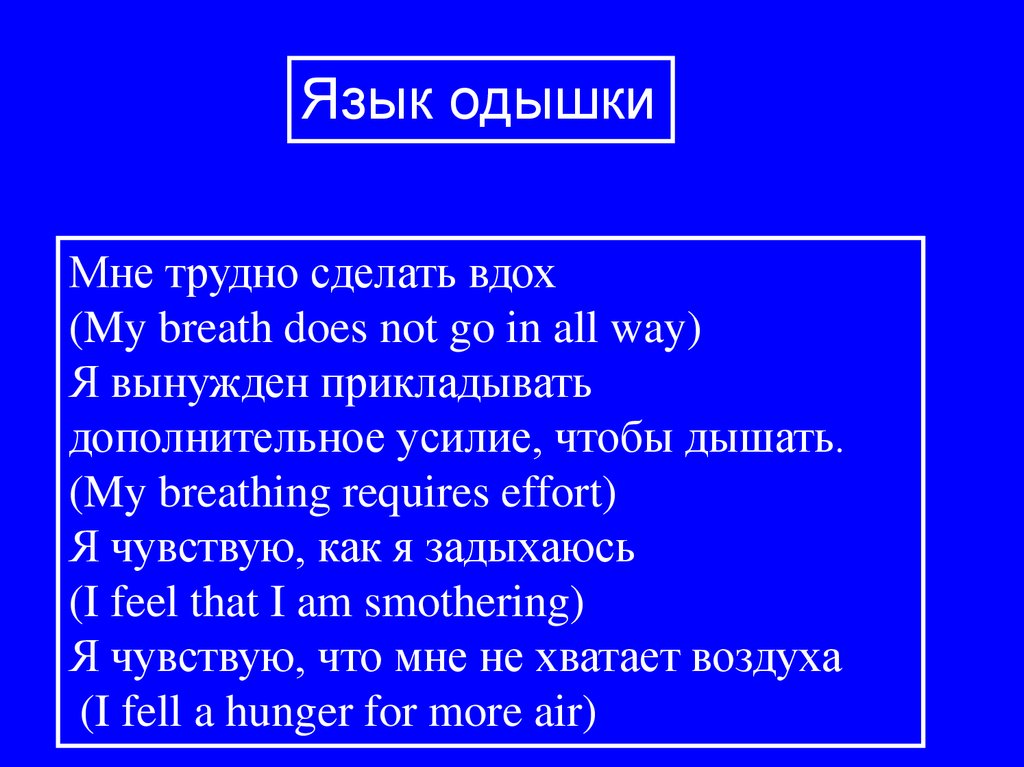 Язык одышки

Мне трудно сделать вдох
(My breath does not go in all way)
Я вынужден прикладывать дополнительное усилие, чтобы дышать.
(My breathing requires effort)
Я чувствую, как я задыхаюсь
(I feel that I am smothering)
Я чувствую, что мне не хватает воздуха
(I fell a hunger for more air)